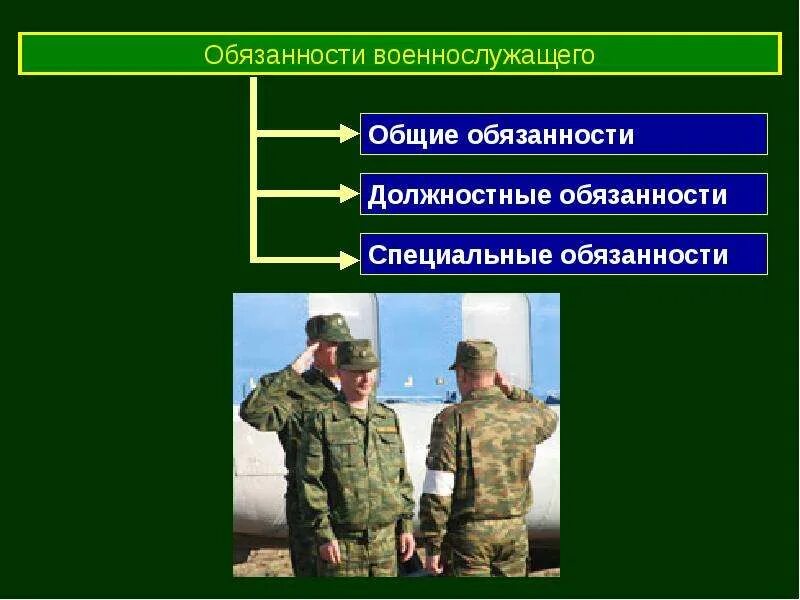 Обязанности военнослужащего

Общие обязанности

Должностные обязанности

Специальные обязанности